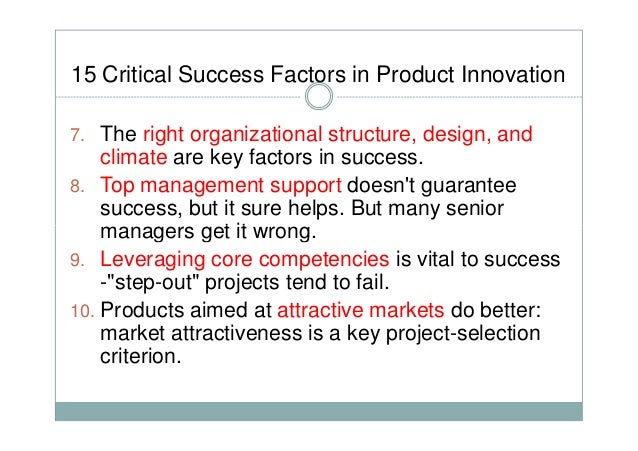 15 Critical Success Factors in Product Innovation

7. The right organizational structure, design, and climate are key factors in success.
8. Top management support doesn't guarantee success, but it sure helps. But many senior managers get it wrong.
9. Leveraging core competencies is vital to success -"step-out" projects tend to fail.
10. Products aimed at attractive markets do better: market attractiveness is a key project-selection criterion.